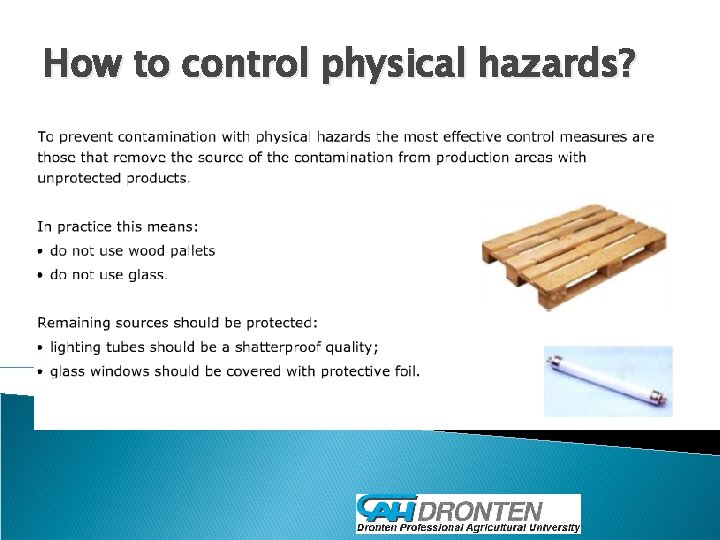 How to control physical hazards?

To prevent contamination with physical hazards the most effective control measures are those that remove the source of the contamination from production areas with unprotected products.

In practice this means:
• do not use wood pallets
• do not use glass.

Remaining sources should be protected:
• lighting tubes should be a shatterproof quality;
• glass windows should be covered with protective foil.

CAH DRONTEN
Dronten Professional Agricultural University